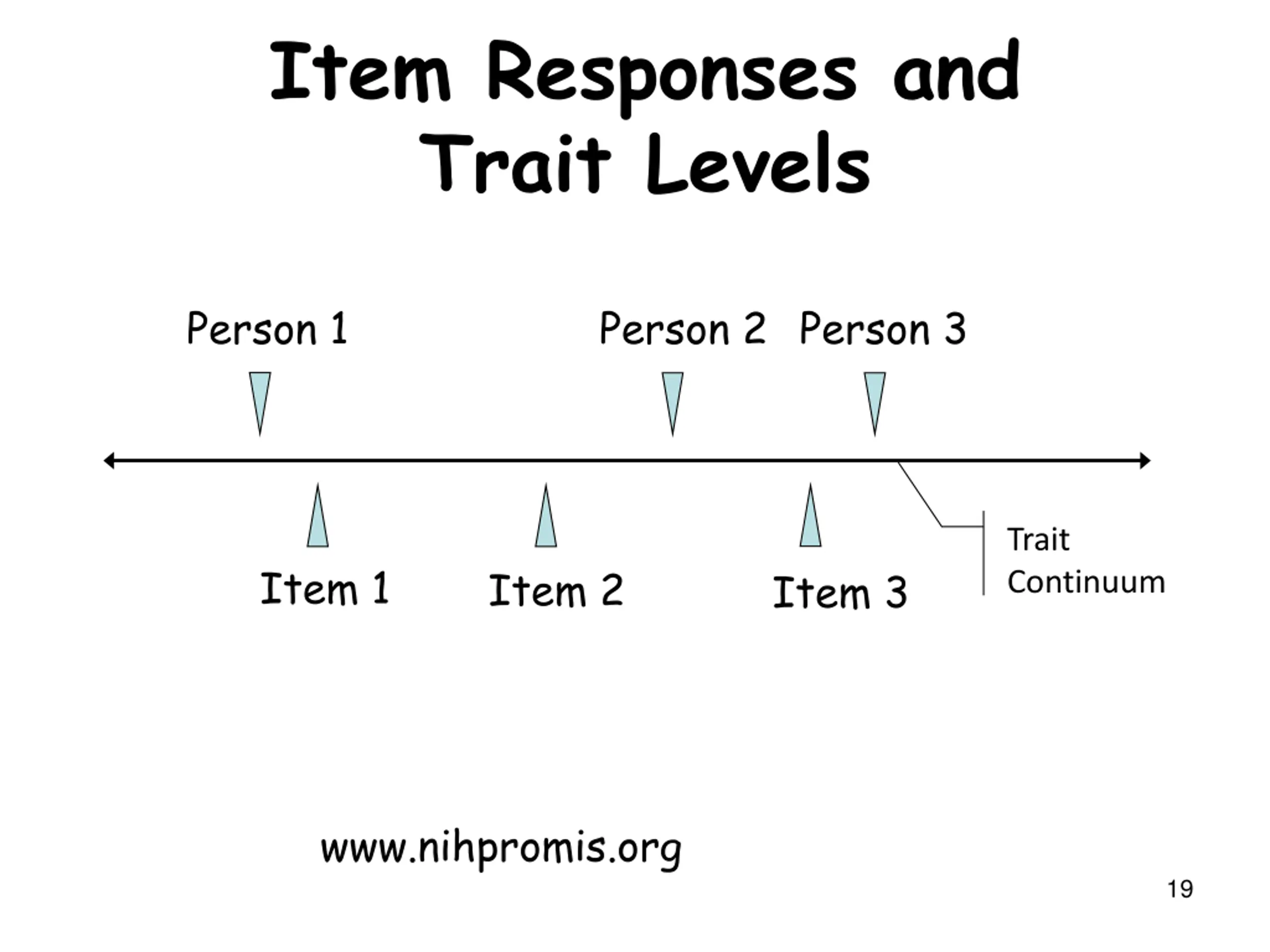 Item Responses and Trait Levels

Person 1

Person 2

Person 3

Item 1

Item 2

Item 3

Trait Continuum

www.nihpromis.org

19